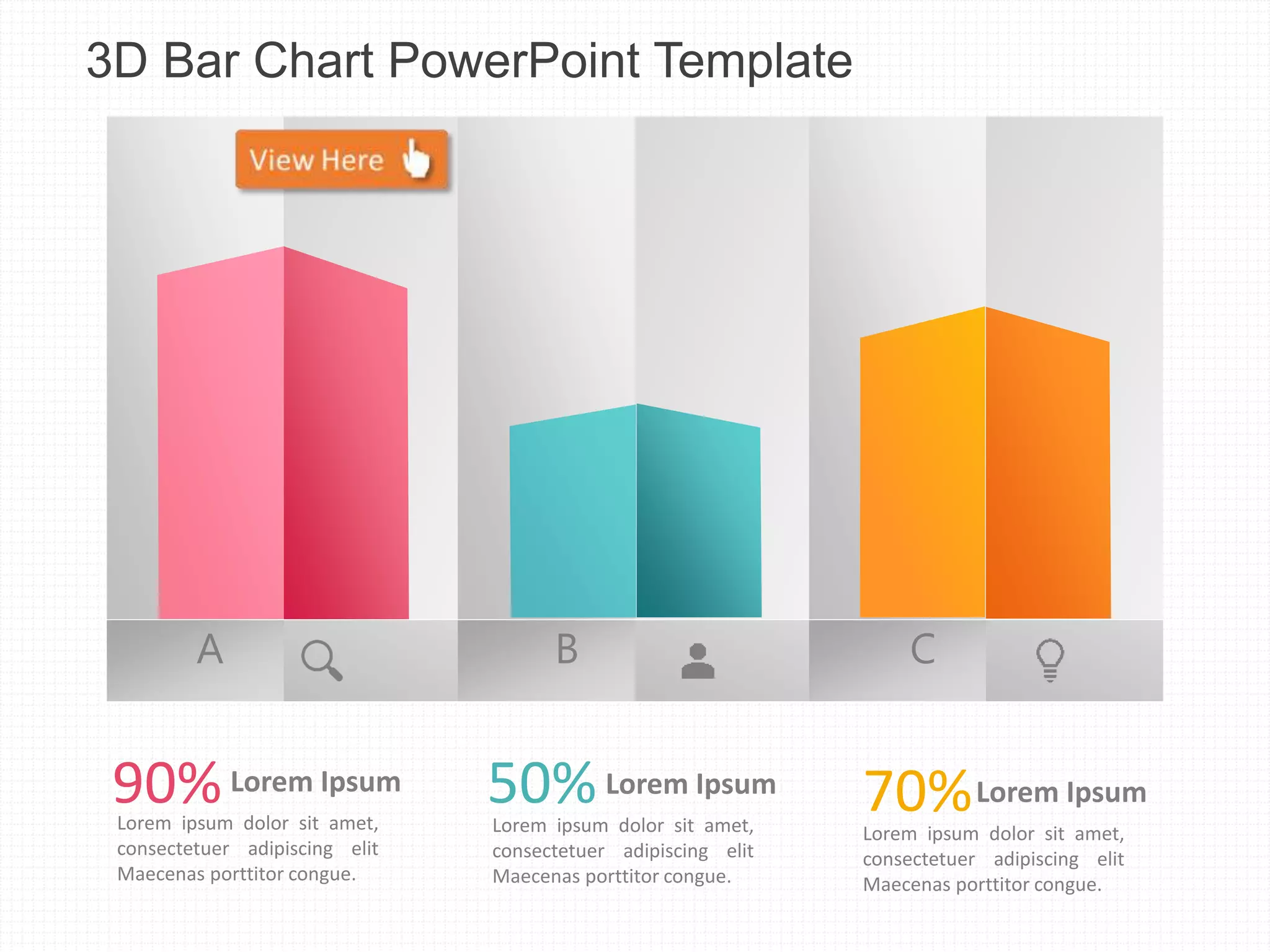 3D Bar Chart PowerPoint Template

View Here

A

B

C

90% Lorem Ipsum
Lorem ipsum dolor sit amet, consectetuer adipiscing elit Maecenas porttitor congue.

50% Lorem Ipsum
Lorem ipsum dolor sit amet, consectetuer adipiscing elit Maecenas porttitor congue.

70% Lorem Ipsum
Lorem ipsum dolor sit amet, consectetuer adipiscing elit Maecenas porttitor congue.